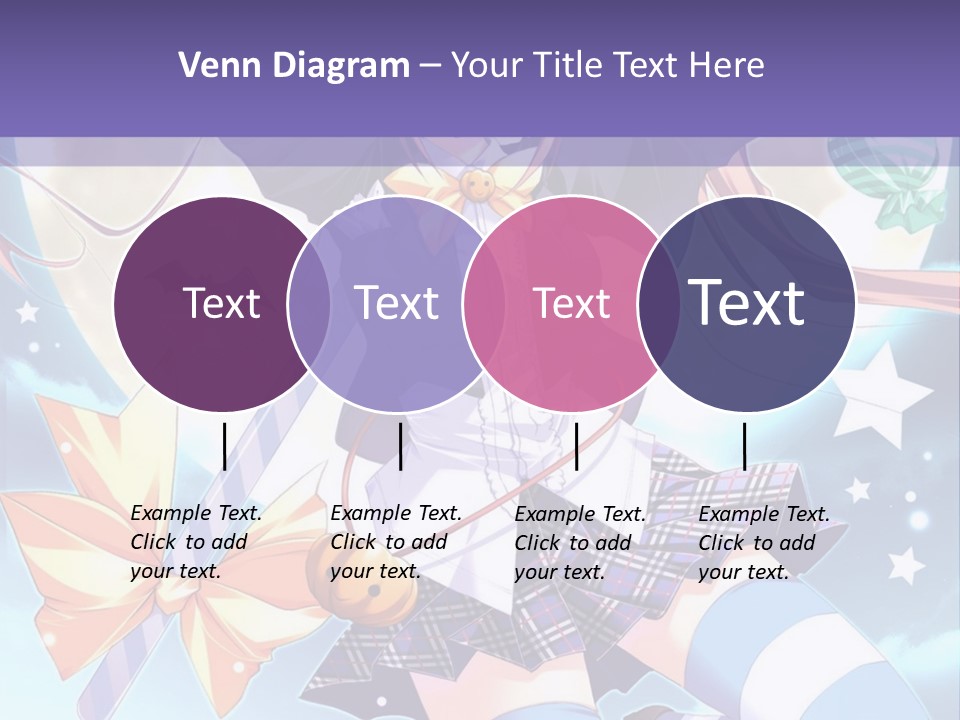 Venn Diagram – Your Title Text Here

Text

Text

Text

Text

Example Text. Click to add your text.

Example Text. Click to add your text.

Example Text. Click to add your text.

Example Text. Click to add your text.